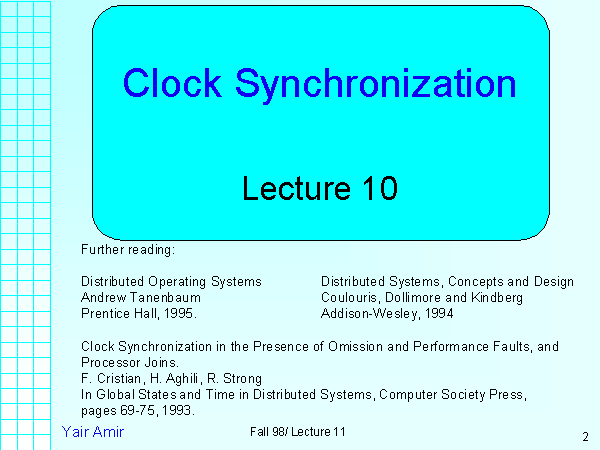 Clock Synchronization

Lecture 10

Further reading:

Distributed Operating Systems
Andrew Tanenbaum
Prentice Hall, 1995.

Distributed Systems, Concepts and Design
Coulouris, Dollimore and Kindberg
Addison-Wesley, 1994

Clock Synchronization in the Presence of Omission and Performance Faults, and Processor Joins.
F. Cristian, H. Aghili, R. Strong
In Global States and Time in Distributed Systems, Computer Society Press, pages 69-75, 1993.

Yair Amir

Fall 98/ Lecture 11

2